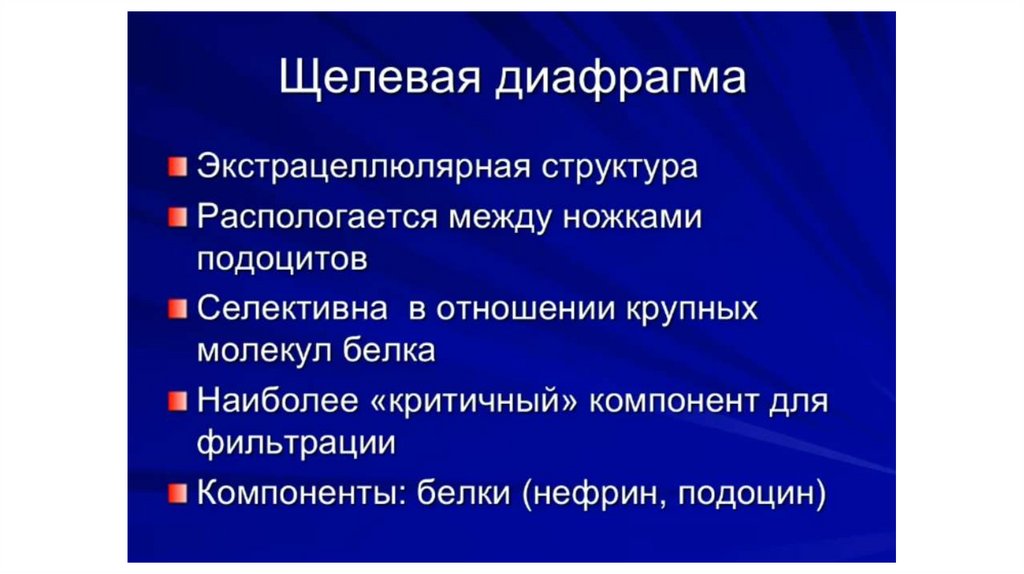 Щелевая диафрагма

Экстрацеллюлярная структура

Распологается между ножками подоцитов

Селективна  в отношении крупных молекул белка

Наиболее «критичный» компонент для фильтрации

Компоненты: белки (нефрин, подоцин)